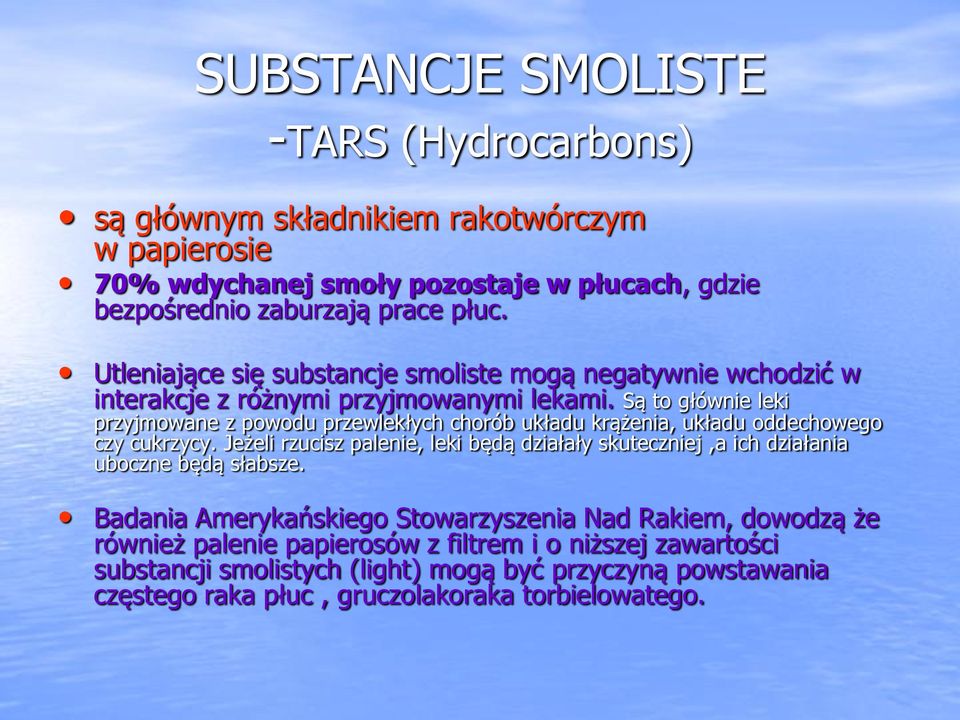 SUBSTANCJE SMOLISTE -TARS (Hydrocarbons)

• są głównym składnikiem rakotwórczym w papierosie

• 70% wdychanej smoły pozostaje w płucach, gdzie bezpośrednio zaburzają prace płuc.

• Utleniające się substancje smoliste mogą negatywnie wchodzić w interakcje z różnymi przyjmowanymi lekami. Są to głównie leki przyjmowane z powodu przewlekłych chorób układu krążenia, układu oddechowego czy cukrzycy. Jeżeli rzucisz palenie, leki będą działały skuteczniej ,a ich działania uboczne będą słabsze.

• Badania Amerykańskiego Stowarzyszenia Nad Rakiem, dowodzą że również palenie papierosów z filtrem i o niższej zawartości substancji smolistych (light) mogą być przyczyną powstawania częstego raka płuc , gruczolakoraka torbielowatego.